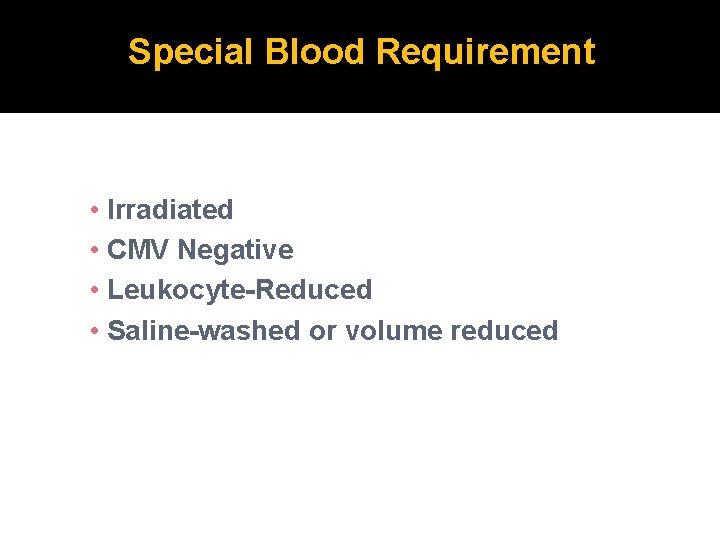 Special Blood Requirement

• Irradiated
• CMV Negative
• Leukocyte-Reduced
• Saline-washed or volume reduced